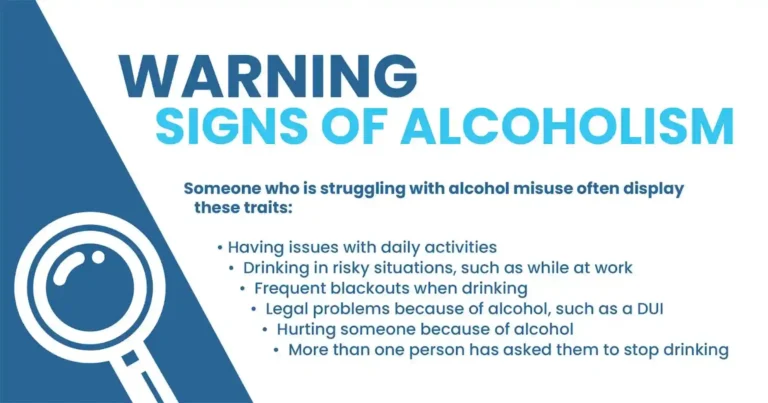 WARNING
SIGNS OF ALCOHOLISM

Someone who is struggling with alcohol misuse often display these traits:

• Having issues with daily activities
• Drinking in risky situations, such as while at work
• Frequent blackouts when drinking
• Legal problems because of alcohol, such as a DUI
• Hurting someone because of alcohol
• More than one person has asked them to stop drinking